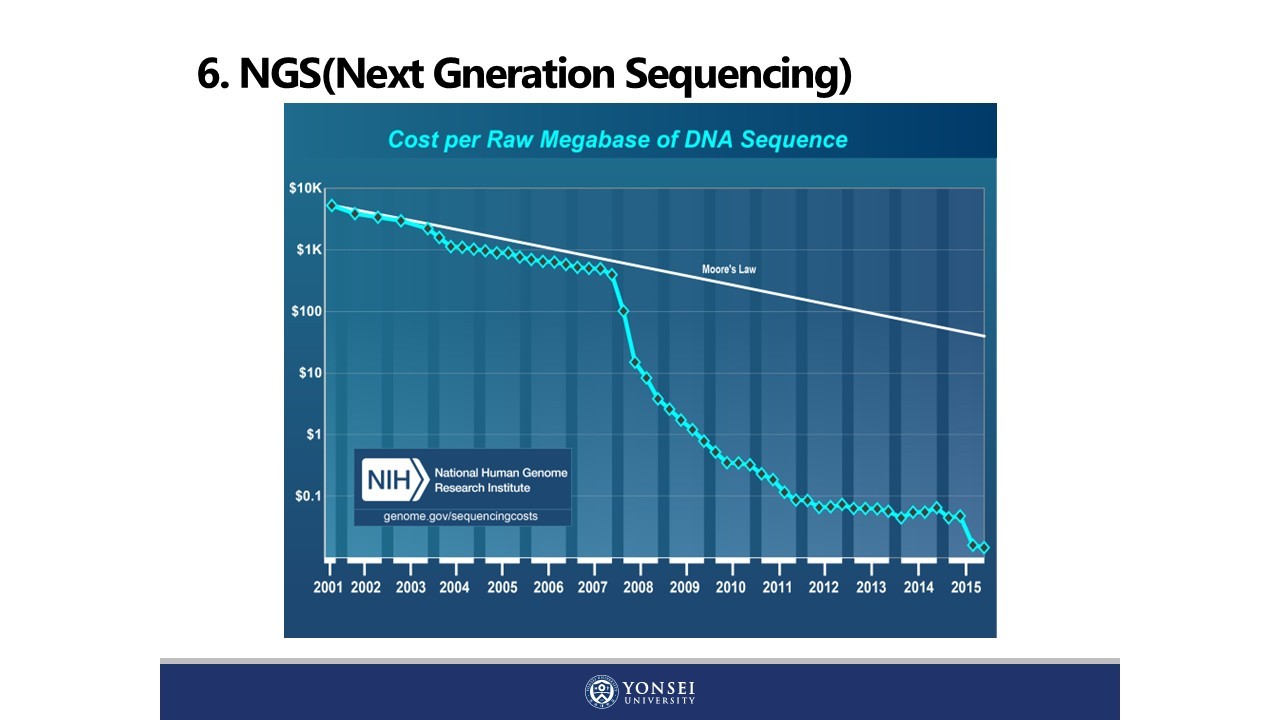 6. NGS(Next Gneration Sequencing)

Cost per Raw Megabase of DNA Sequence

$10K
$1K
$100
$10
$1
$0.1

Moore's Law

NIH National Human Genome Research Institute
genome.gov/sequencingcosts

2001 2002 2003 2004 2005 2006 2007 2008 2009 2010 2011 2012 2013 2014 2015

YONSEI UNIVERSITY